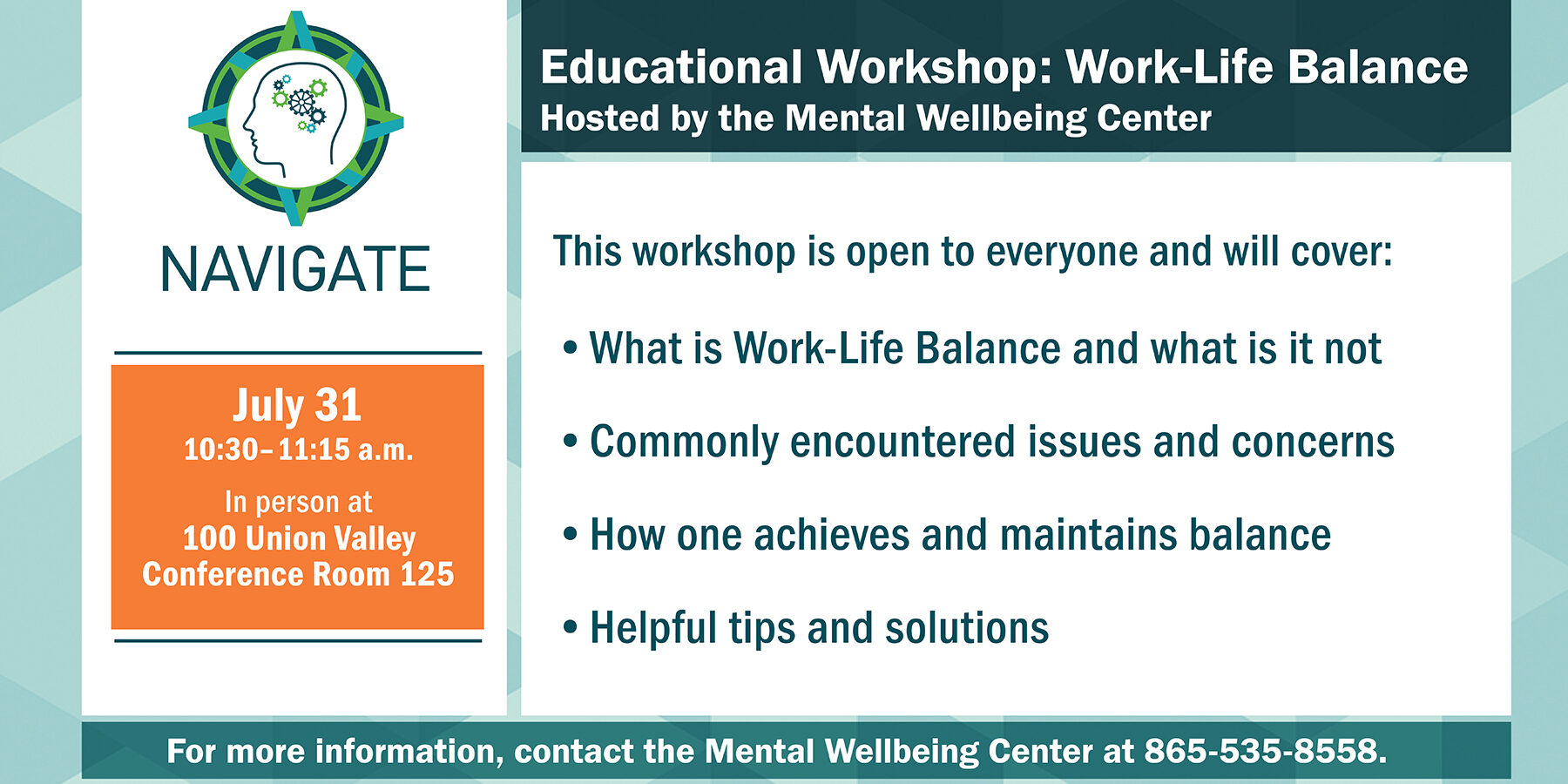 NAVIGATE

July 31
10:30–11:15 a.m.

In person at
100 Union Valley
Conference Room 125

Educational Workshop: Work-Life Balance
Hosted by the Mental Wellbeing Center

This workshop is open to everyone and will cover:

• What is Work-Life Balance and what is it not

• Commonly encountered issues and concerns

• How one achieves and maintains balance

• Helpful tips and solutions

For more information, contact the Mental Wellbeing Center at 865-535-8558.